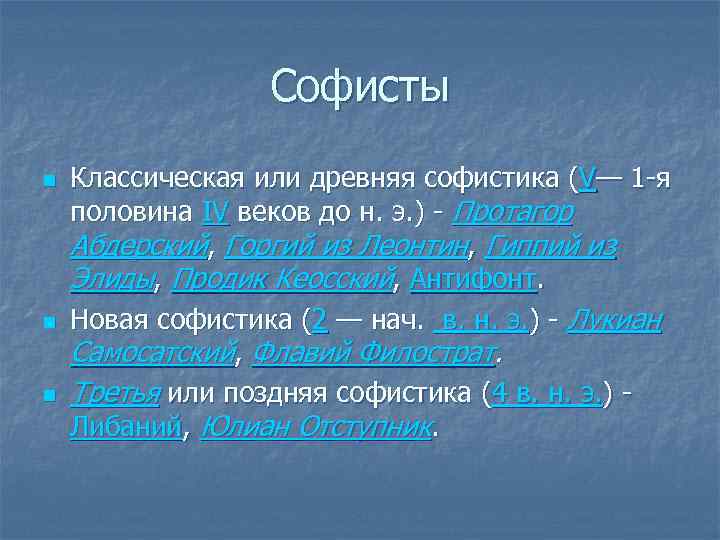 Софисты

Классическая или древняя софистика (V— 1-я половина IV веков до н. э.) - Протагор Абдерский, Горгий из Леонтин, Гиппий из Элиды, Продик Кеосский, Антифонт.

Новая софистика (2 — нач. в. н. э.) - Лукиан Самосатский, Флавий Филострат.

Третья или поздняя софистика (4 в. н. э.) - Либаний, Юлиан Отступник.